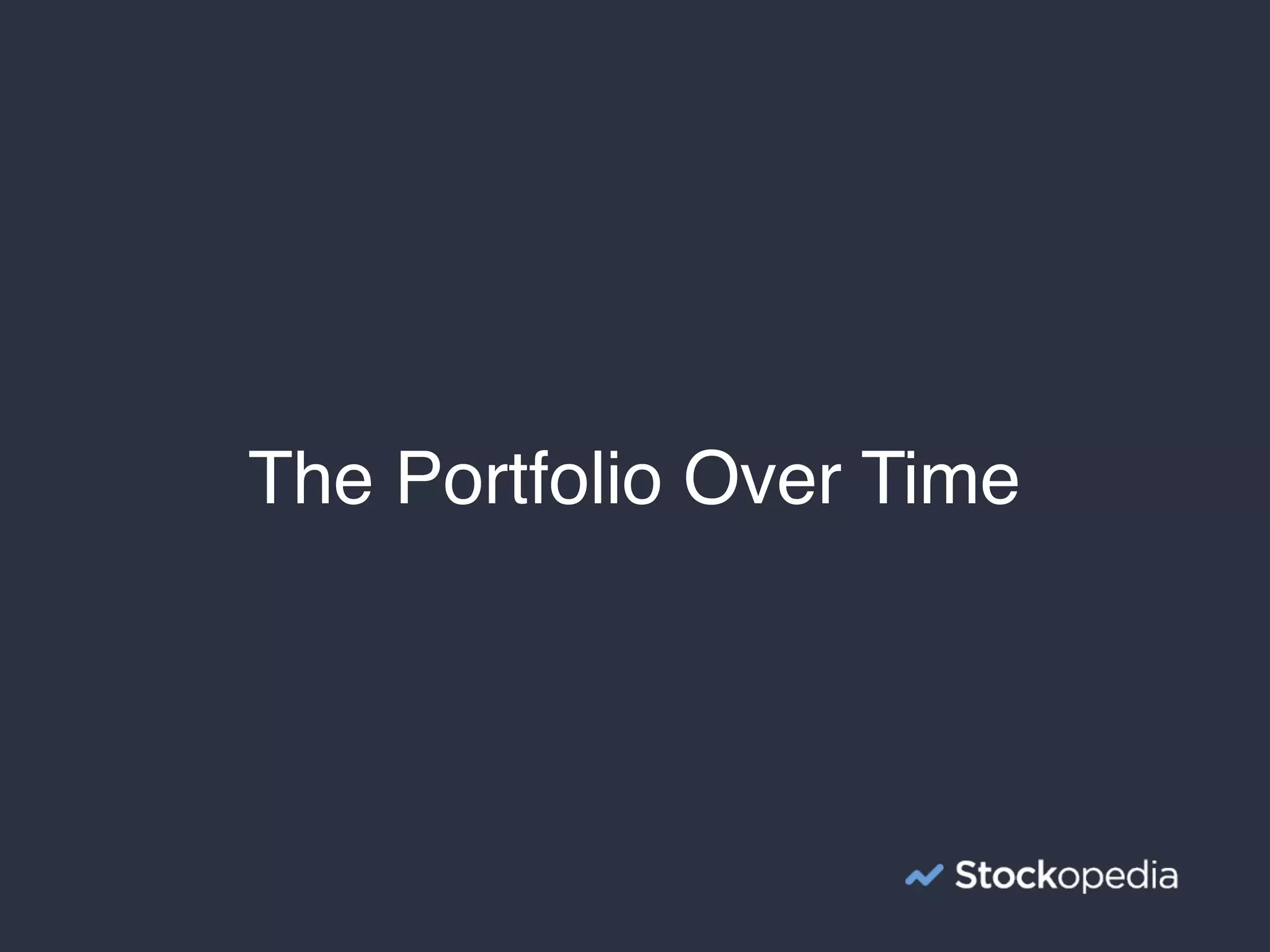 The Portfolio Over Time

Stockopedia